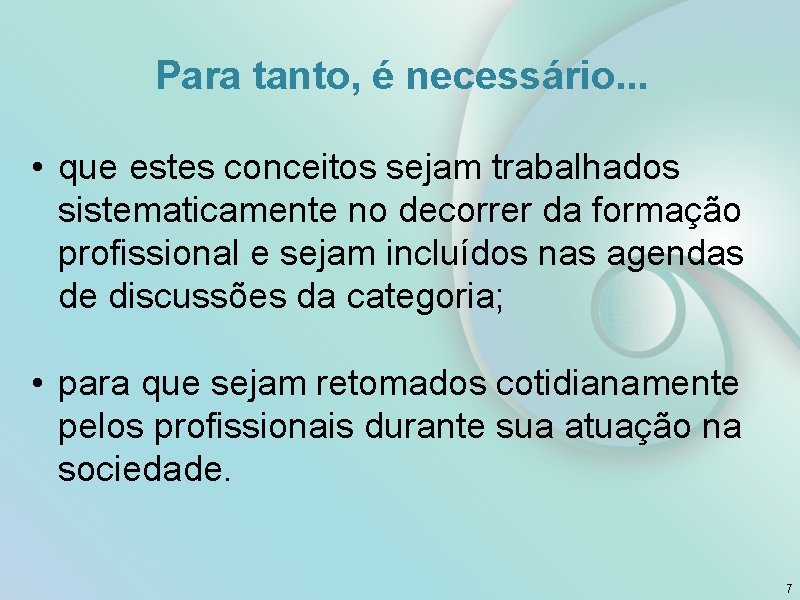 Para tanto, é necessário...

• que estes conceitos sejam trabalhados sistematicamente no decorrer da formação profissional e sejam incluídos nas agendas de discussões da categoria;

• para que sejam retomados cotidianamente pelos profissionais durante sua atuação na sociedade.

7